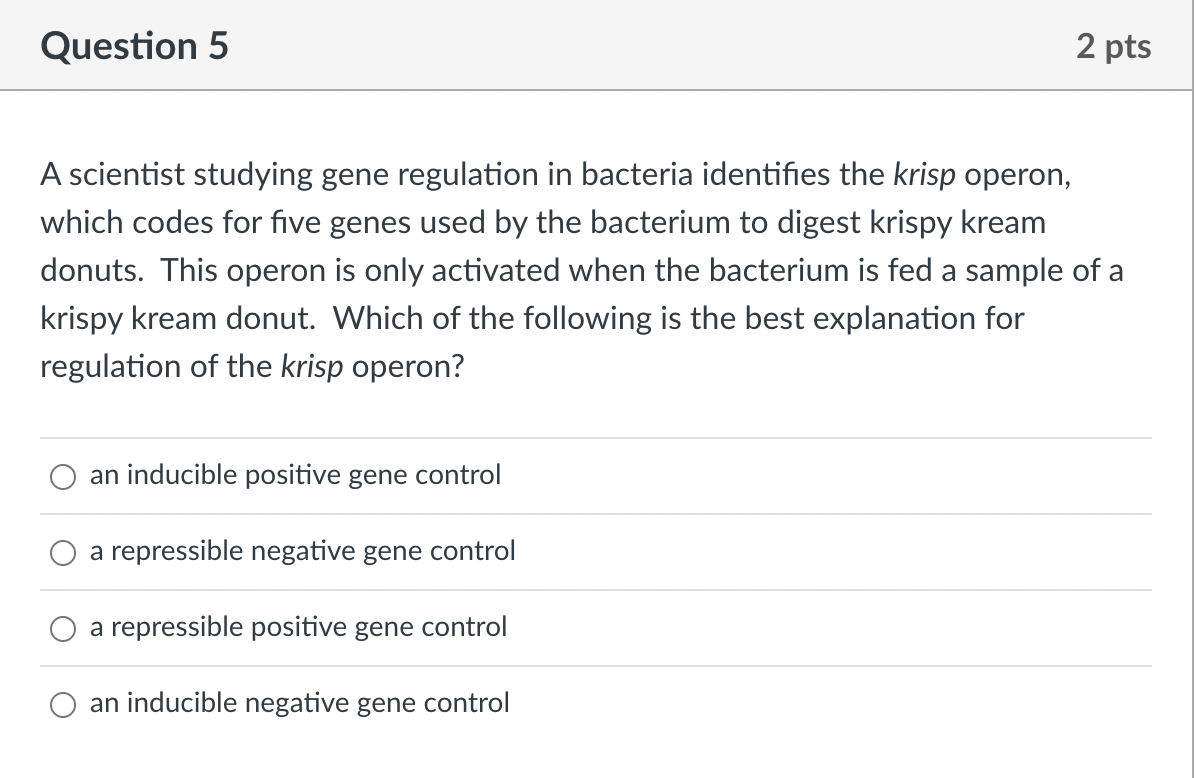 Question 5

2 pts

A scientist studying gene regulation in bacteria identifies the krisp operon, which codes for five genes used by the bacterium to digest krispy kream donuts. This operon is only activated when the bacterium is fed a sample of a krispy kream donut. Which of the following is the best explanation for regulation of the krisp operon?

an inducible positive gene control

a repressible negative gene control

a repressible positive gene control

an inducible negative gene control